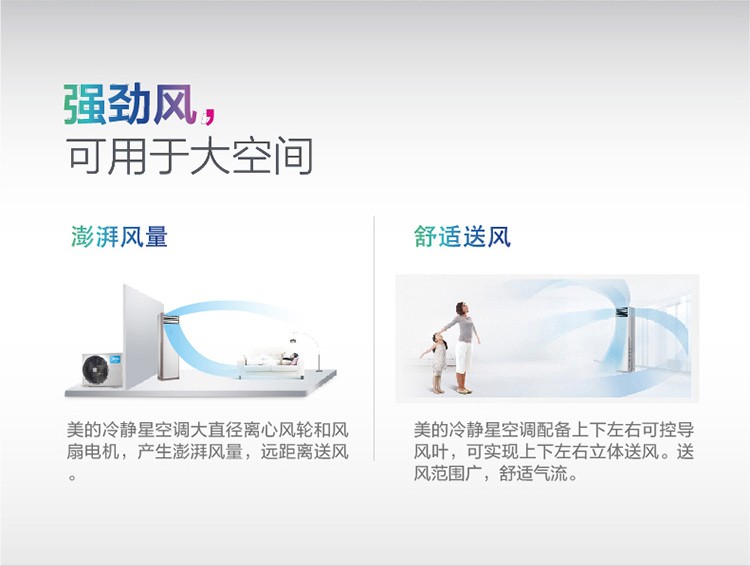 强劲风，
可用于大空间

澎湃风量

美的冷静星空调大直径离心风轮和风扇电机，产生澎湃风量，远距离送风。

舒适送风

美的冷静星空调配备上下左右可控导风叶，可实现上下左右立体送风。送风范围广，舒适气流。